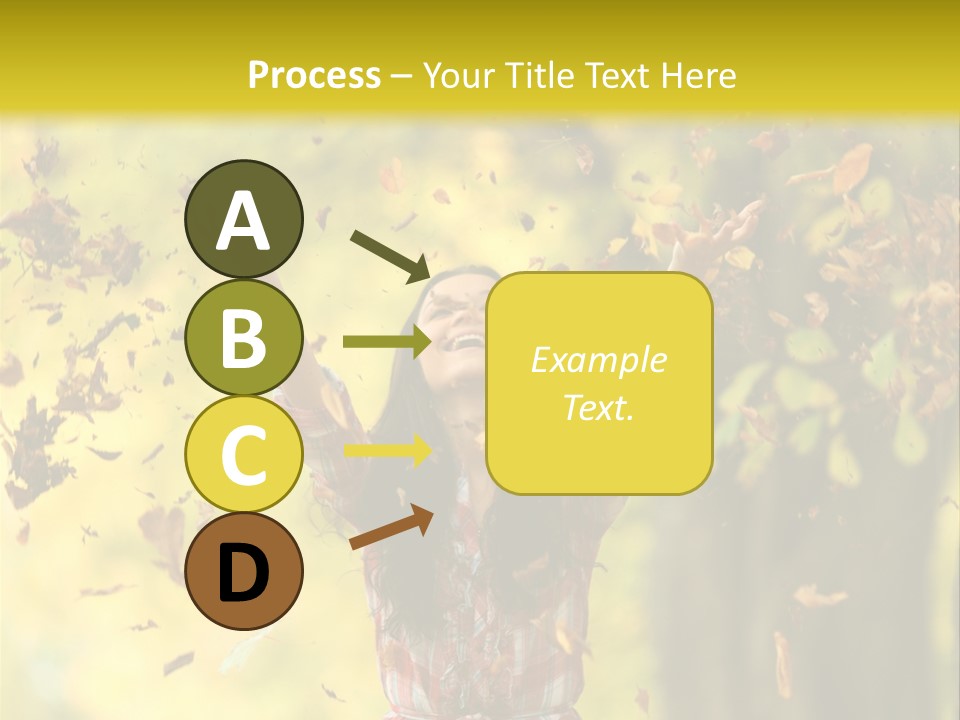 Process – Your Title Text Here

A

B

C

D

Example Text.